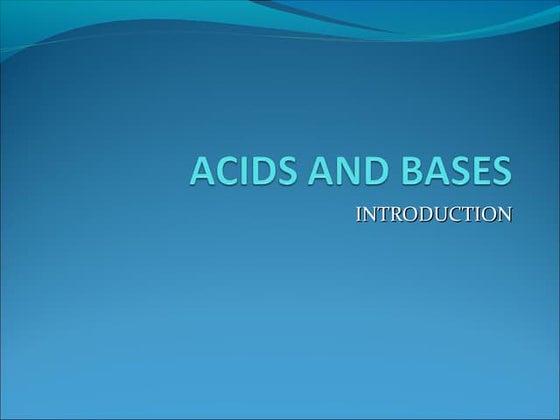 ACIDS AND BASES

INTRODUCTION